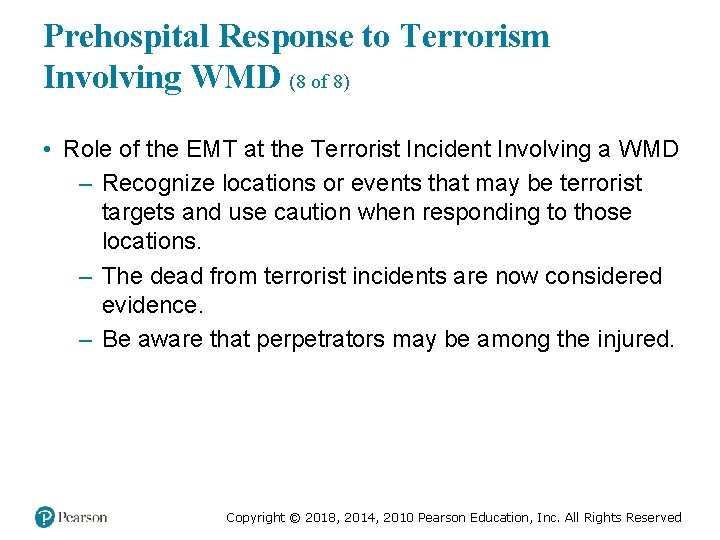 Prehospital Response to Terrorism Involving WMD (8 of 8)

• Role of the EMT at the Terrorist Incident Involving a WMD
– Recognize locations or events that may be terrorist targets and use caution when responding to those locations.
– The dead from terrorist incidents are now considered evidence.
– Be aware that perpetrators may be among the injured.

Pearson

Copyright © 2018, 2014, 2010 Pearson Education, Inc. All Rights Reserved